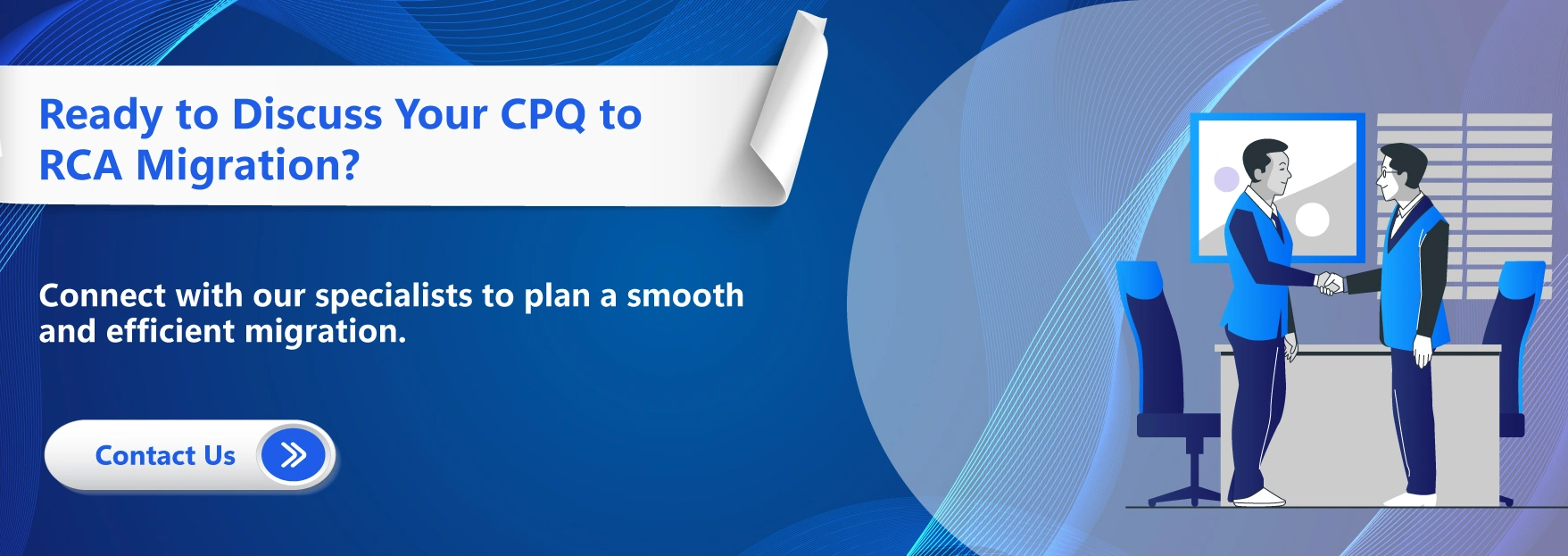 Ready to Discuss Your CPQ to RCA Migration?

Connect with our specialists to plan a smooth and efficient migration.

Contact Us